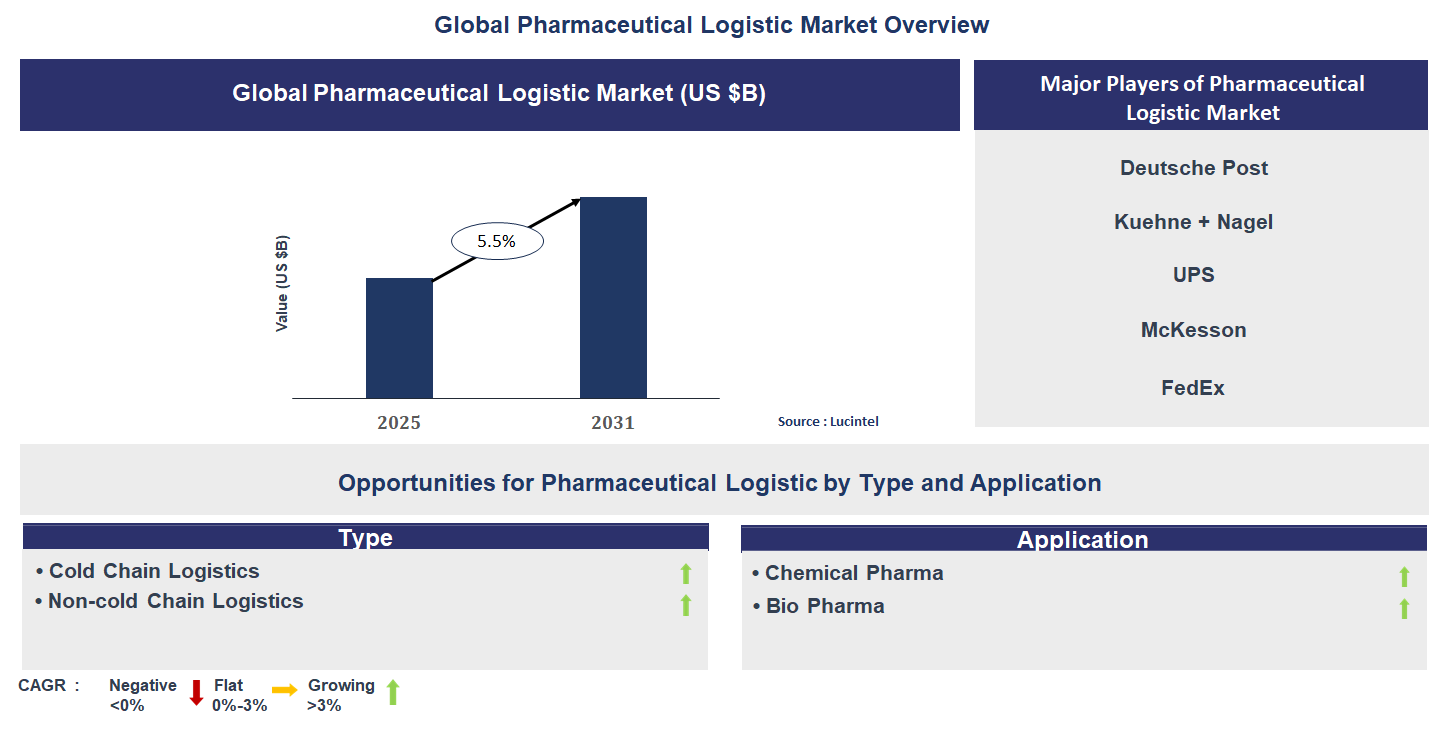 Global Pharmaceutical Logistic Market Overview

Global Pharmaceutical Logistic Market (US $B)

Value (US $B)

5.5%

2025

2031

Source : Lucintel

Major Players of Pharmaceutical Logistic Market

Deutsche Post

Kuehne + Nagel

UPS

McKesson

FedEx

Opportunities for Pharmaceutical Logistic by Type and Application

Type

• Cold Chain Logistics
• Non-cold Chain Logistics

Application

• Chemical Pharma
• Bio Pharma

CAGR : Negative <0% Flat 0%-3% Growing >3%